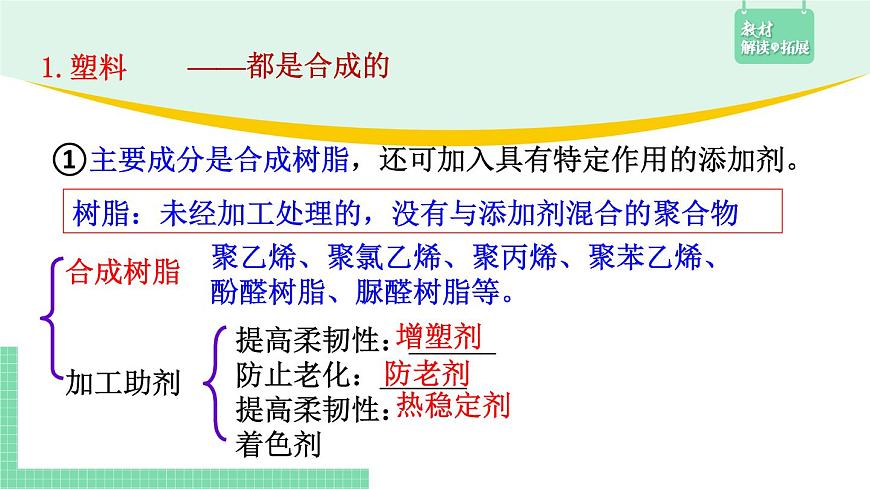 教材
解读●拓展

1. 塑料　——都是合成的

①主要成分是合成树脂，还可加入具有特定作用的添加剂。

树脂：未经加工处理的，没有与添加剂混合的聚合物

合成树脂　聚乙烯、聚氯乙烯、聚丙烯、聚苯乙烯、酚醛树脂、脲醛树脂等。

加工助剂
提高柔韧性：增塑剂
防止老化：防老剂
提高柔韧性：热稳定剂
着色剂